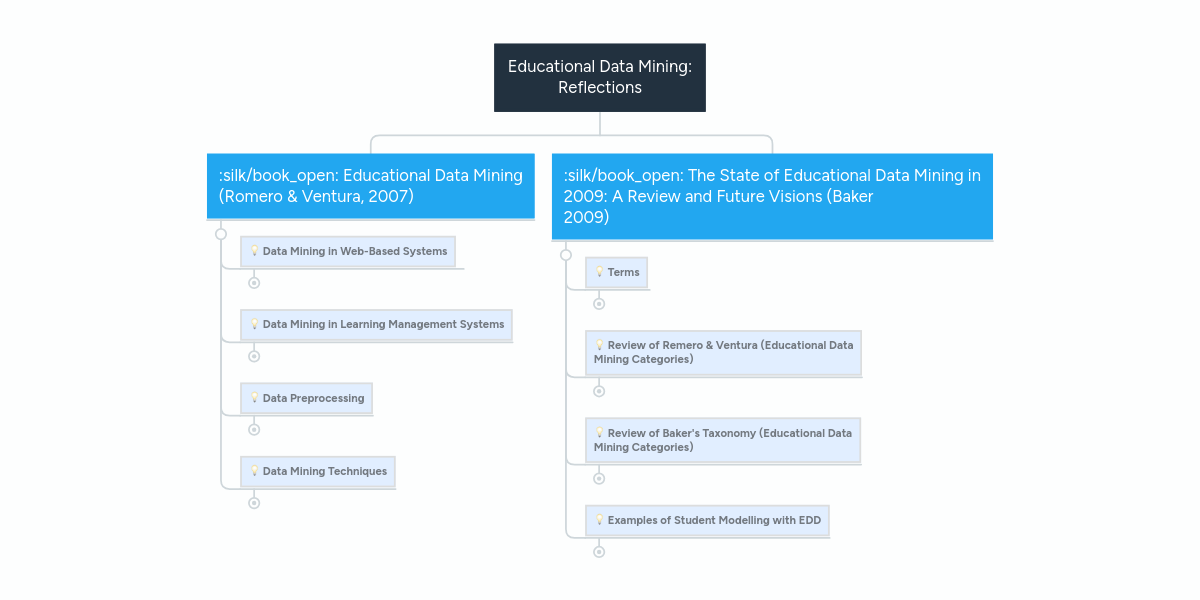 Educational Data Mining: Reflections

:silk/book_open: Educational Data Mining (Romero & Ventura, 2007)

Data Mining in Web-Based Systems

Data Mining in Learning Management Systems

Data Preprocessing

Data Mining Techniques

:silk/book_open: The State of Educational Data Mining in 2009: A Review and Future Visions (Baker 2009)

Terms

Review of Remero & Ventura (Educational Data Mining Categories)

Review of Baker's Taxonomy (Educational Data Mining Categories)

Examples of Student Modelling with EDD